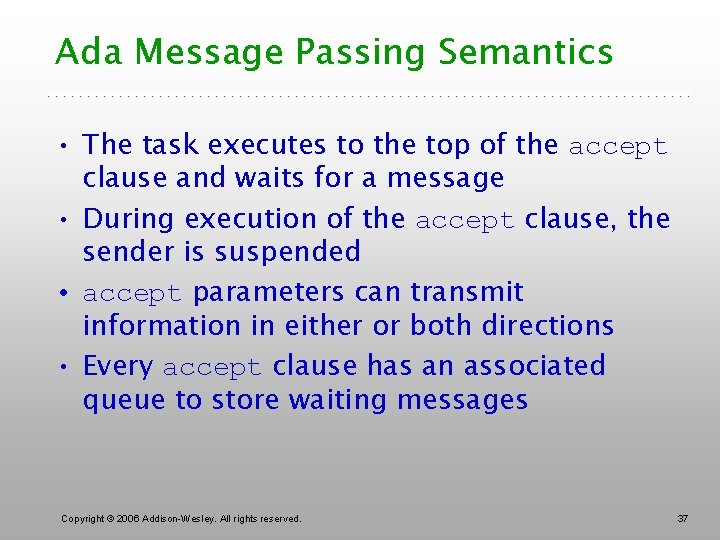 Ada Message Passing Semantics

• The task executes to the top of the accept clause and waits for a message

• During execution of the accept clause, the sender is suspended

• accept parameters can transmit information in either or both directions

• Every accept clause has an associated queue to store waiting messages

Copyright © 2006 Addison-Wesley. All rights reserved.

37